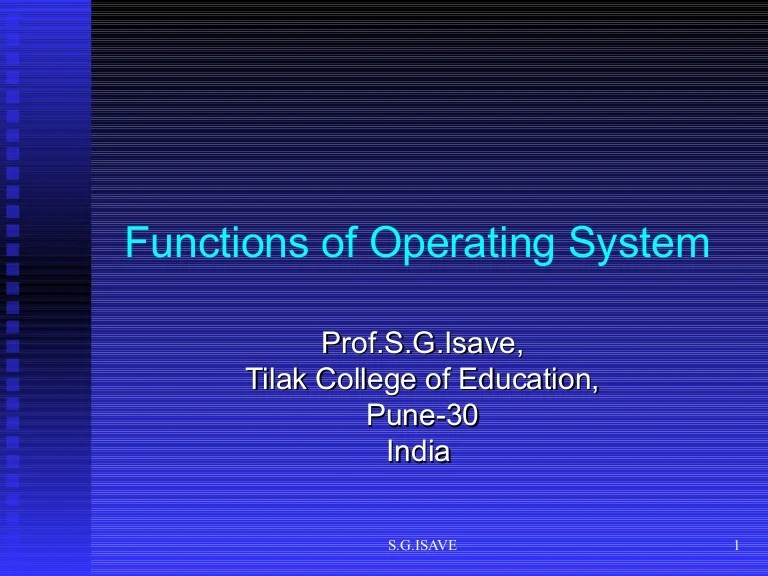 Functions of Operating System

Prof.S.G.Isave,
Tilak College of Education,
Pune-30
India

S.G.ISAVE

1